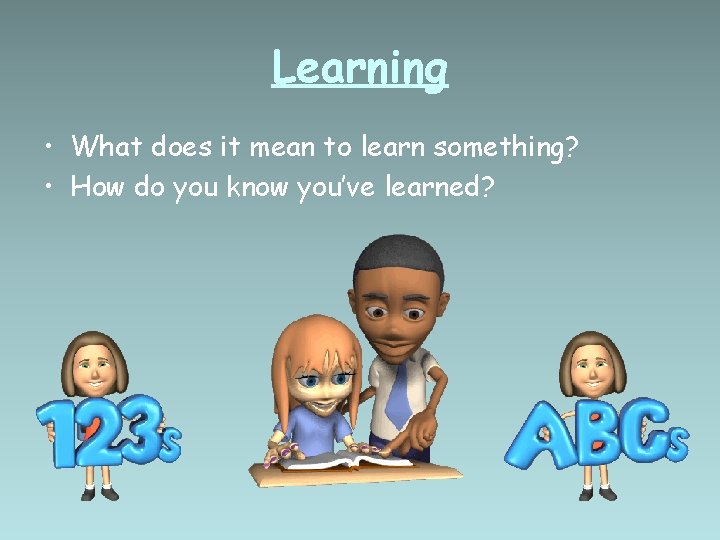 Learning

• What does it mean to learn something?
• How do you know you've learned?

123s

ABCs